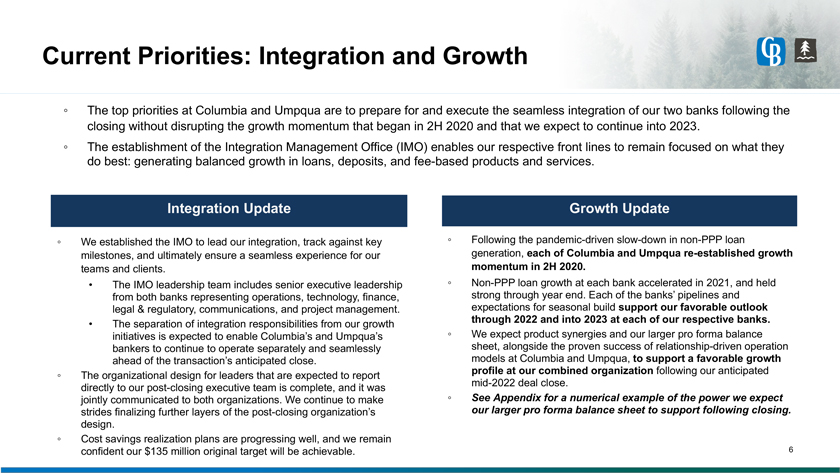 Current Priorities: Integration and Growth

◦ The top priorities at Columbia and Umpqua are to prepare for and execute the seamless integration of our two banks following the closing without disrupting the growth momentum that began in 2H 2020 and that we expect to continue into 2023.

◦ The establishment of the Integration Management Office (IMO) enables our respective front lines to remain focused on what they do best: generating balanced growth in loans, deposits, and fee-based products and services.

Integration Update

◦ We established the IMO to lead our integration, track against key milestones, and ultimately ensure a seamless experience for our teams and clients.

• The IMO leadership team includes senior executive leadership from both banks representing operations, technology, finance, legal & regulatory, communications, and project management.

• The separation of integration responsibilities from our growth initiatives is expected to enable Columbia's and Umpqua's bankers to continue to operate separately and seamlessly ahead of the transaction's anticipated close.

◦ The organizational design for leaders that are expected to report directly to our post-closing executive team is complete, and it was jointly communicated to both organizations. We continue to make strides finalizing further layers of the post-closing organization's design.

◦ Cost savings realization plans are progressing well, and we remain confident our $135 million original target will be achievable.

Growth Update

◦ Following the pandemic-driven slow-down in non-PPP loan generation, each of Columbia and Umpqua re-established growth momentum in 2H 2020.

◦ Non-PPP loan growth at each bank accelerated in 2021, and held strong through year end. Each of the banks' pipelines and expectations for seasonal build support our favorable outlook through 2022 and into 2023 at each of our respective banks.

◦ We expect product synergies and our larger pro forma balance sheet, alongside the proven success of relationship-driven operation models at Columbia and Umpqua, to support a favorable growth profile at our combined organization following our anticipated mid-2022 deal close.

◦ See Appendix for a numerical example of the power we expect our larger pro forma balance sheet to support following closing.

6